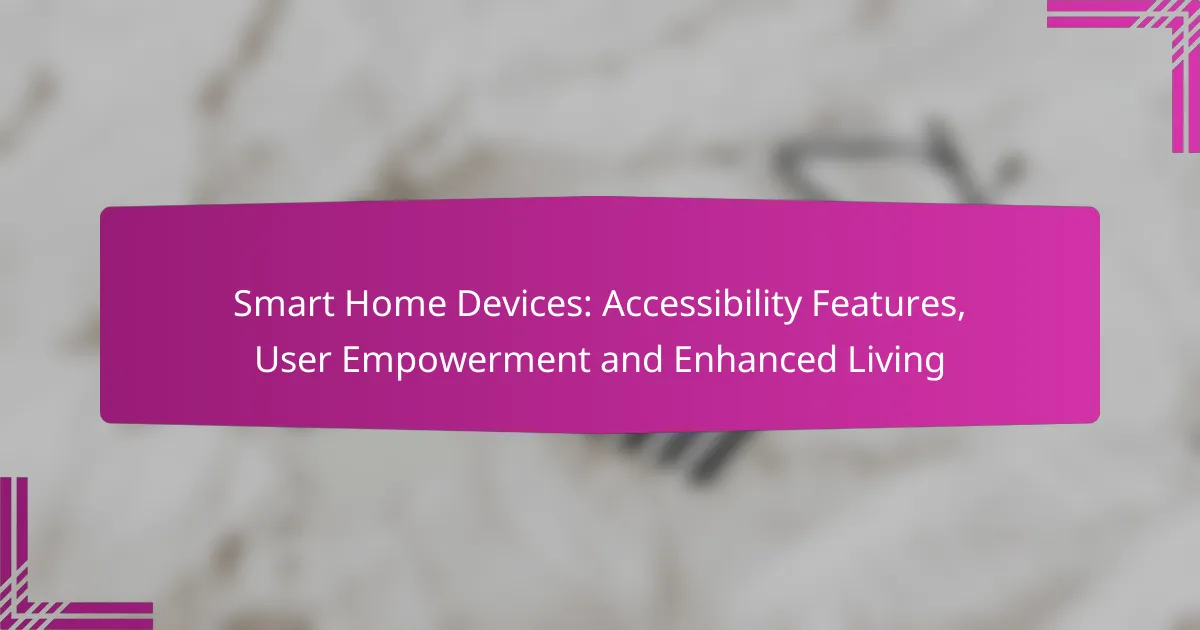 Smart Home Devices: Accessibility Features, User Empowerment and Enhanced Living